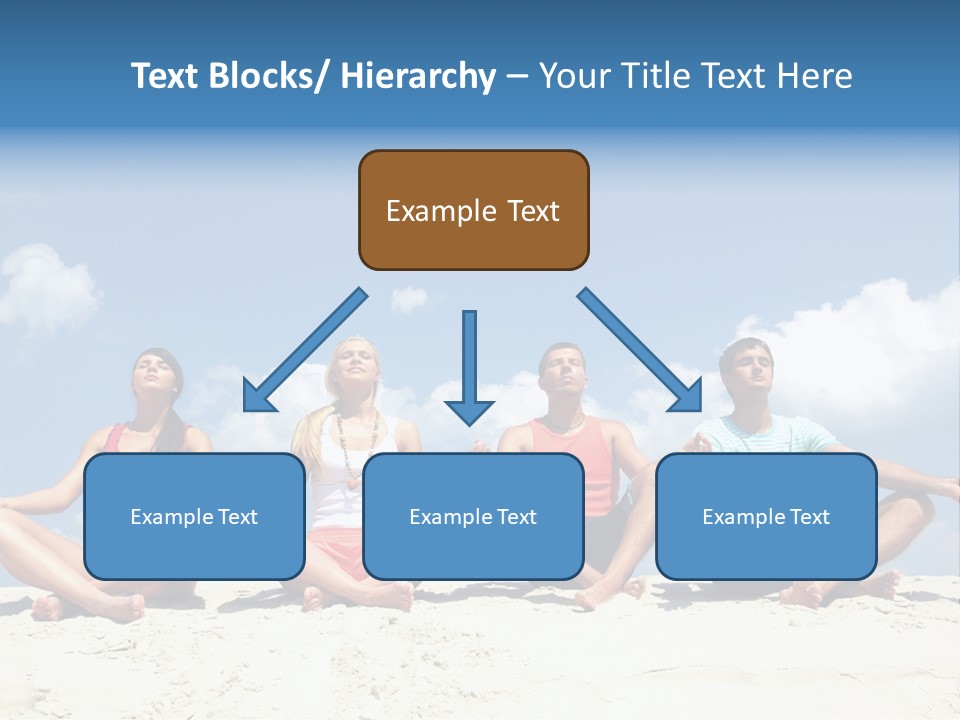 Text Blocks/ Hierarchy – Your Title Text Here

Example Text

Example Text

Example Text

Example Text